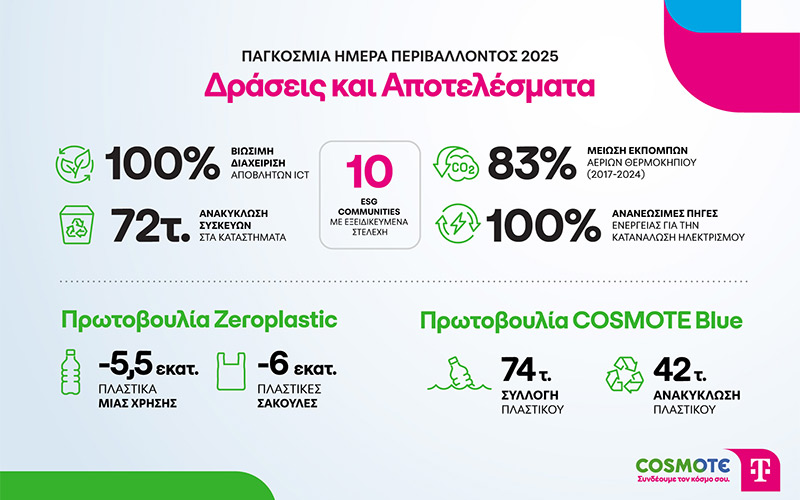 ΠΑΓΚΟΣΜΙΑ ΗΜΕΡΑ ΠΕΡΙΒΑΛΛΟΝΤΟΣ 2025

Δράσεις και Αποτελέσματα

100% ΒΙΩΣΙΜΗ ΔΙΑΧΕΙΡΙΣΗ ΑΠΟΒΛΗΤΩΝ ICT

72τ. ΑΝΑΚΥΚΛΩΣΗ ΣΥΣΚΕΥΩΝ ΣΤΑ ΚΑΤΑΣΤΗΜΑΤΑ

10 ESG COMMUNITIES ΜΕ ΕΞΕΙΔΙΚΕΥΜΕΝΑ ΣΤΕΛΕΧΗ

$CO_2$

83% ΜΕΙΩΣΗ ΕΚΠΟΜΠΩΝ ΑΕΡΙΩΝ ΘΕΡΜΟΚΗΠΙΟΥ (2017-2024)

100% ΑΝΑΝΕΩΣΙΜΕΣ ΠΗΓΕΣ ΕΝΕΡΓΕΙΑΣ ΓΙΑ ΤΗΝ ΚΑΤΑΝΑΛΩΣΗ ΗΛΕΚΤΡΙΣΜΟΥ

Πρωτοβουλία Zeroplastic

-5,5 εκατ. ΠΛΑΣΤΙΚΑ ΜΙΑΣ ΧΡΗΣΗΣ

-6 εκατ. ΠΛΑΣΤΙΚΕΣ ΣΑΚΟΥΛΕΣ

Πρωτοβουλία COSMOTE Blue

74 τ. ΣΥΛΛΟΓΗ ΠΛΑΣΤΙΚΟΥ

42 τ. ΑΝΑΚΥΚΛΩΣΗ ΠΛΑΣΤΙΚΟΥ

COSMOTE Συνδέουμε τον κόσμο σου.

T